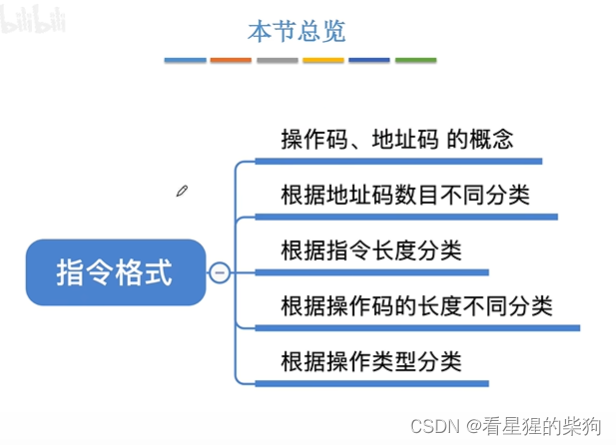 bilibili

本节总览

指令格式

操作码、地址码 的概念

根据地址码数目不同分类

根据指令长度分类

根据操作码的长度不同分类

根据操作类型分类

CSDN @看星猩的柴狗